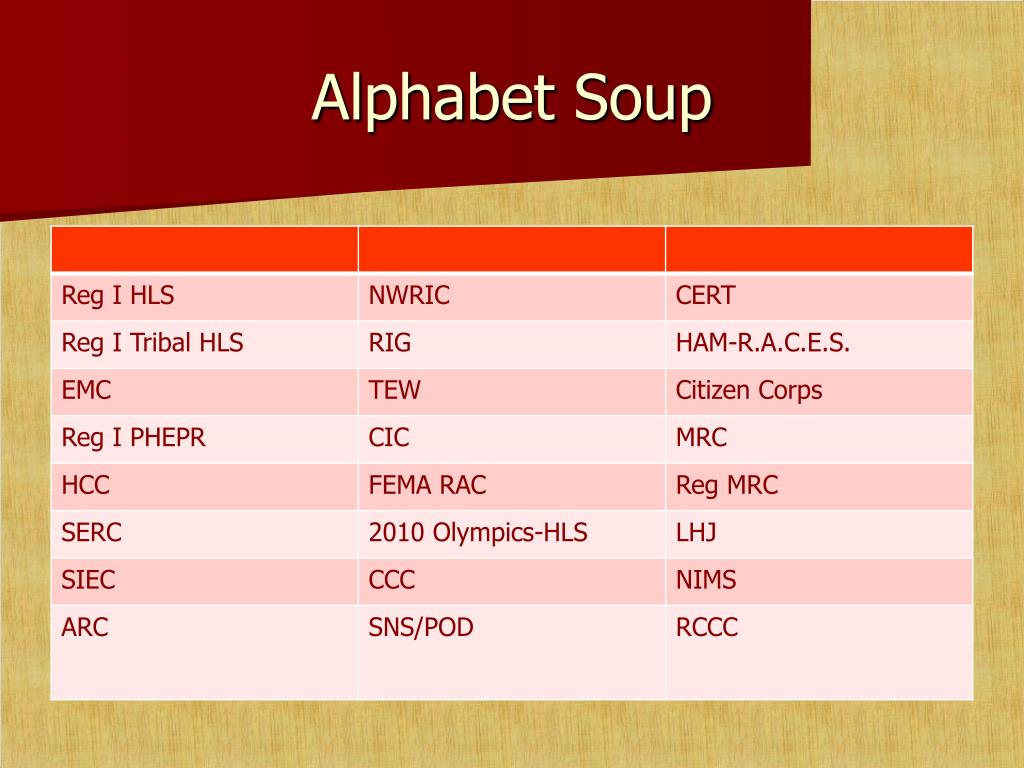 Alphabet Soup

| | | |
|---|---|---|
| Reg I HLS | NWRIC | CERT |
| Reg I Tribal HLS | RIG | HAM-R.A.C.E.S. |
| EMC | TEW | Citizen Corps |
| Reg I PHEPR | CIC | MRC |
| HCC | FEMA RAC | Reg MRC |
| SERC | 2010 Olympics-HLS | LHJ |
| SIEC | CCC | NIMS |
| ARC | SNS/POD | RCCC |